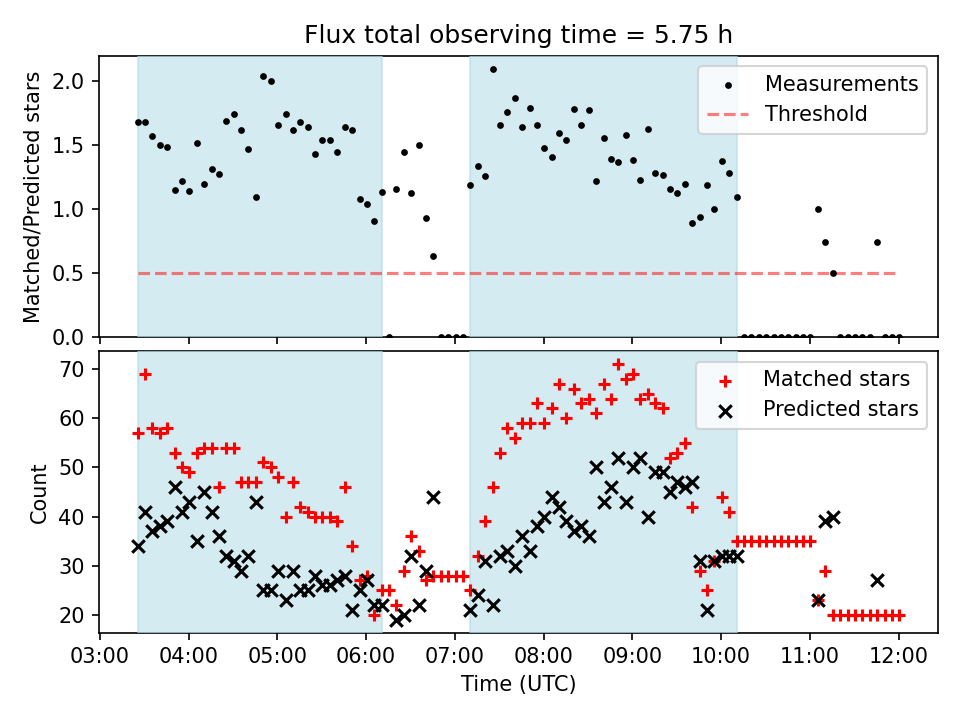 Flux total observing time = 5.75 h

Matched/Predicted stars

2.0
1.5
1.0
0.5
0.0

Measurements
Threshold

Count

70
60
50
40
30
20

Matched stars
Predicted stars

03:00 04:00 05:00 06:00 07:00 08:00 09:00 10:00 11:00 12:00

Time (UTC)